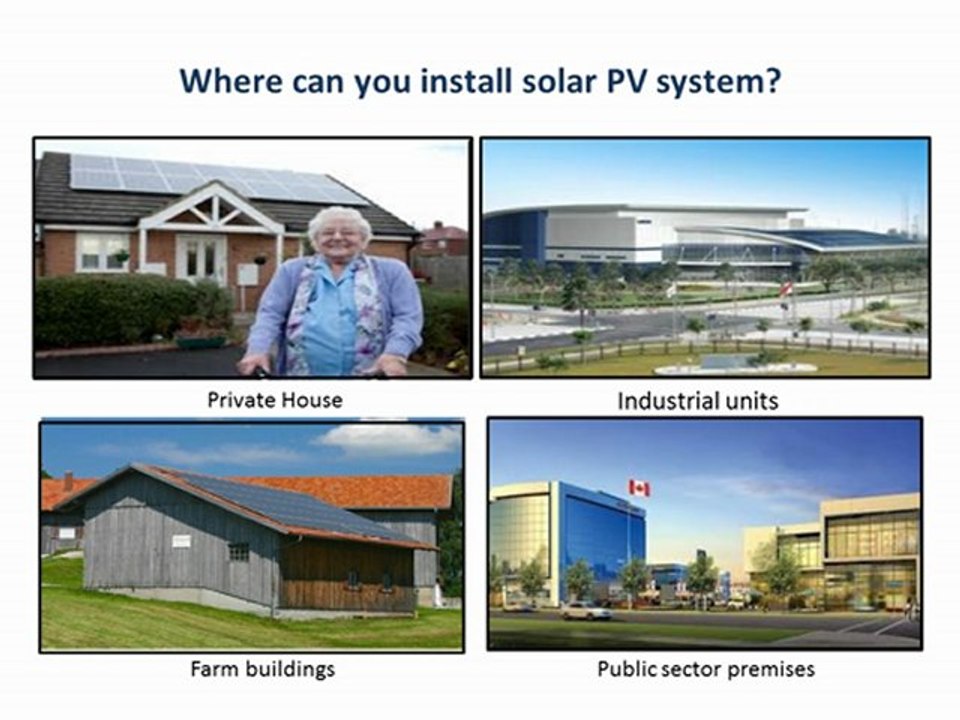 Where can you install solar PV system?

Private House

Industrial units

Farm buildings

Public sector premises